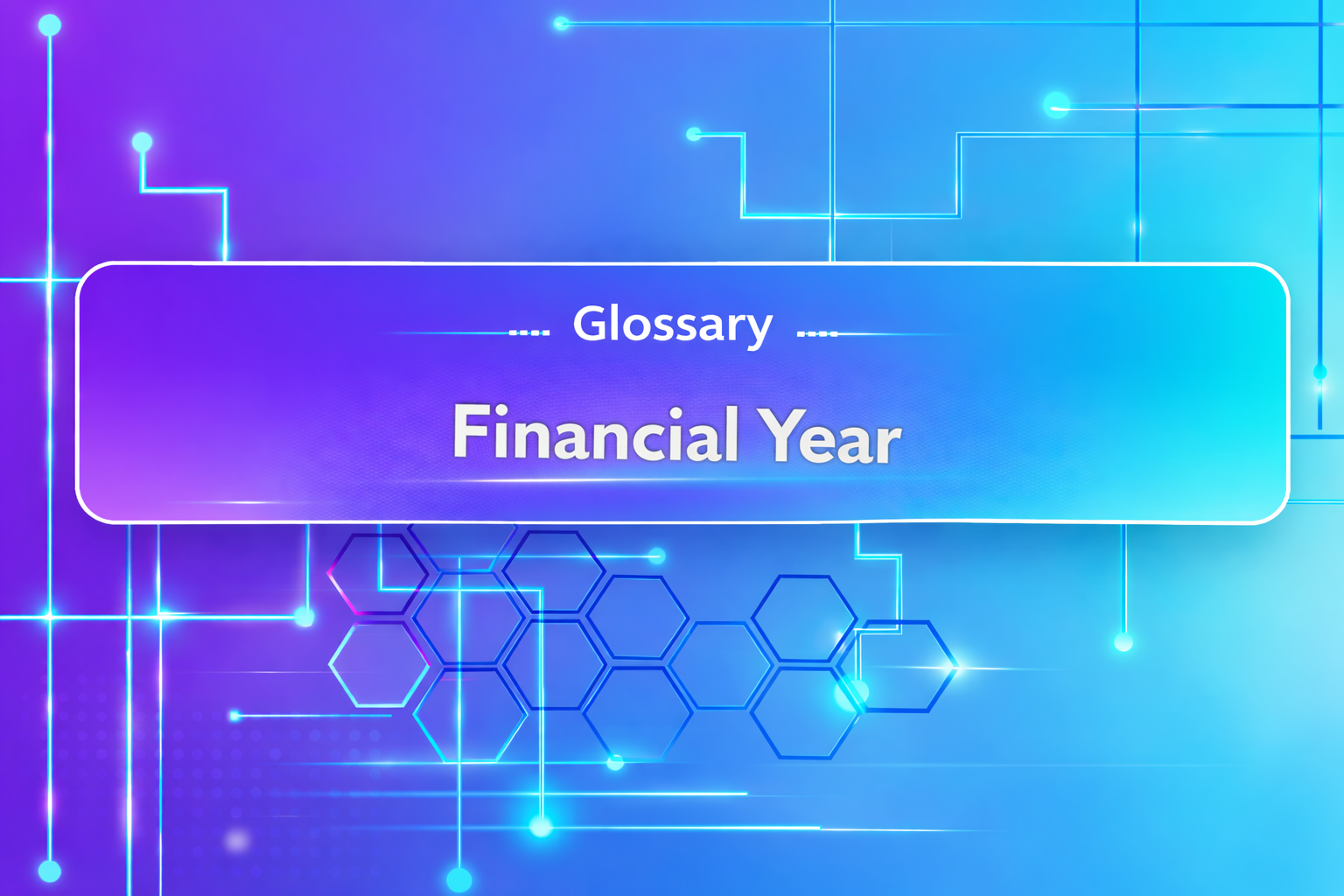 Glossary

Financial Year